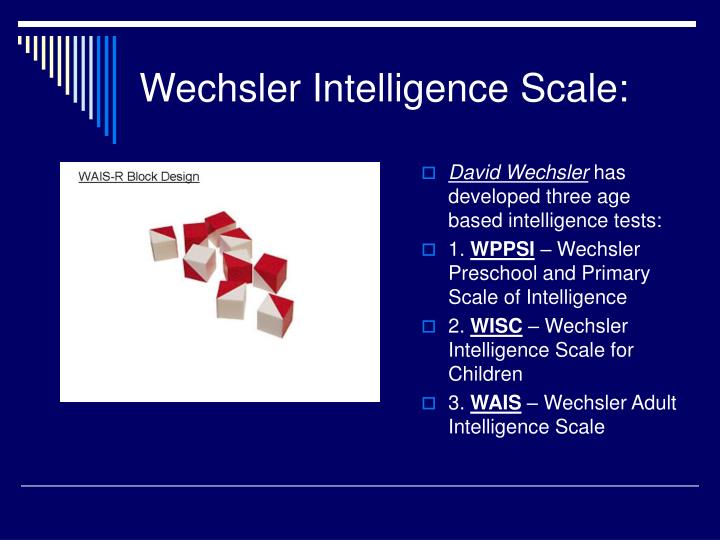 Wechsler Intelligence Scale:

WAIS-R Block Design

David Wechsler has developed three age based intelligence tests:

1. WPPSI – Wechsler Preschool and Primary Scale of Intelligence

2. WISC – Wechsler Intelligence Scale for Children

3. WAIS – Wechsler Adult Intelligence Scale